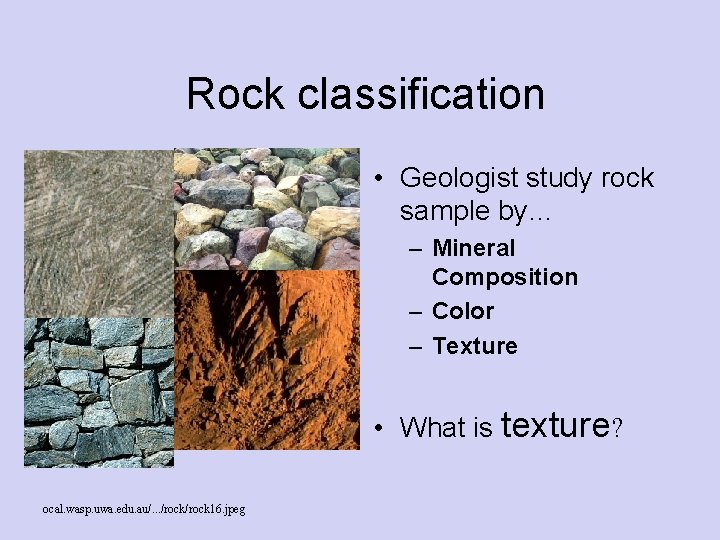 Rock classification

• Geologist study rock sample by…
  – Mineral Composition
  – Color
  – Texture

• What is texture?

ocal.wasp.uwa.edu.au/.../rock/rock16.jpeg